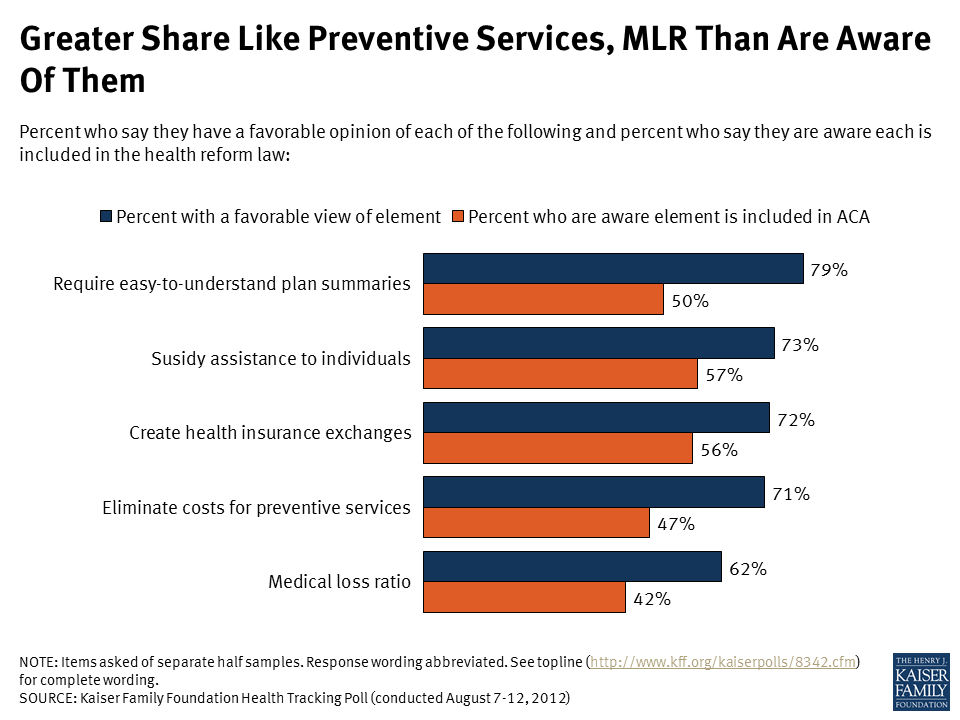 Greater Share Like Preventive Services, MLR Than Are Aware Of Them

Percent who say they have a favorable opinion of each of the following and percent who say they are aware each is included in the health reform law:

Percent with a favorable view of element
Percent who are aware element is included in ACA

Require easy-to-understand plan summaries
79%
50%

Susidy assistance to individuals
73%
57%

Create health insurance exchanges
72%
56%

Eliminate costs for preventive services
71%
47%

Medical loss ratio
62%
42%

NOTE: Items asked of separate half samples. Response wording abbreviated. See topline (http://www.kff.org/kaiserpolls/8342.cfm) for complete wording.
SOURCE: Kaiser Family Foundation Health Tracking Poll (conducted August 7-12, 2012)

THE HENRY J. KAISER FAMILY FOUNDATION